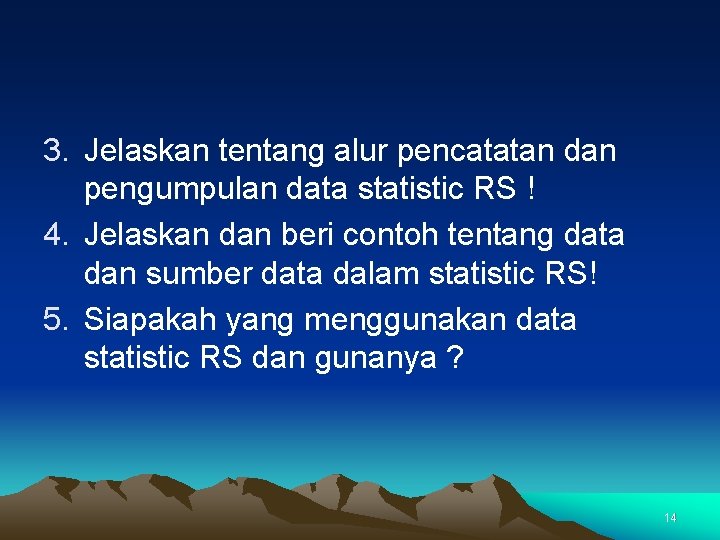 3. Jelaskan tentang alur pencatatan dan pengumpulan data statistic RS !

4. Jelaskan dan beri contoh tentang data dan sumber data dalam statistic RS!

5. Siapakah yang menggunakan data statistic RS dan gunanya ?

14